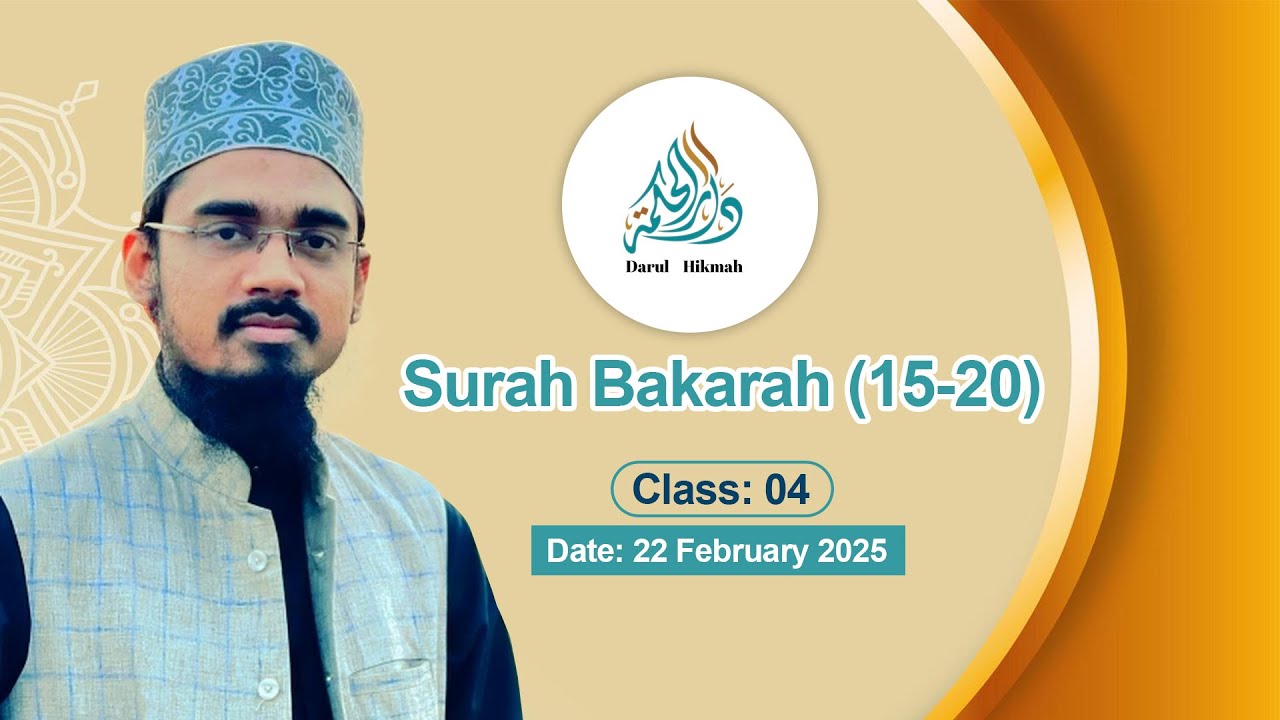 دار الحكمة
Darul Hikmah

Surah Bakarah (15-20)

Class: 04

Date: 22 February 2025